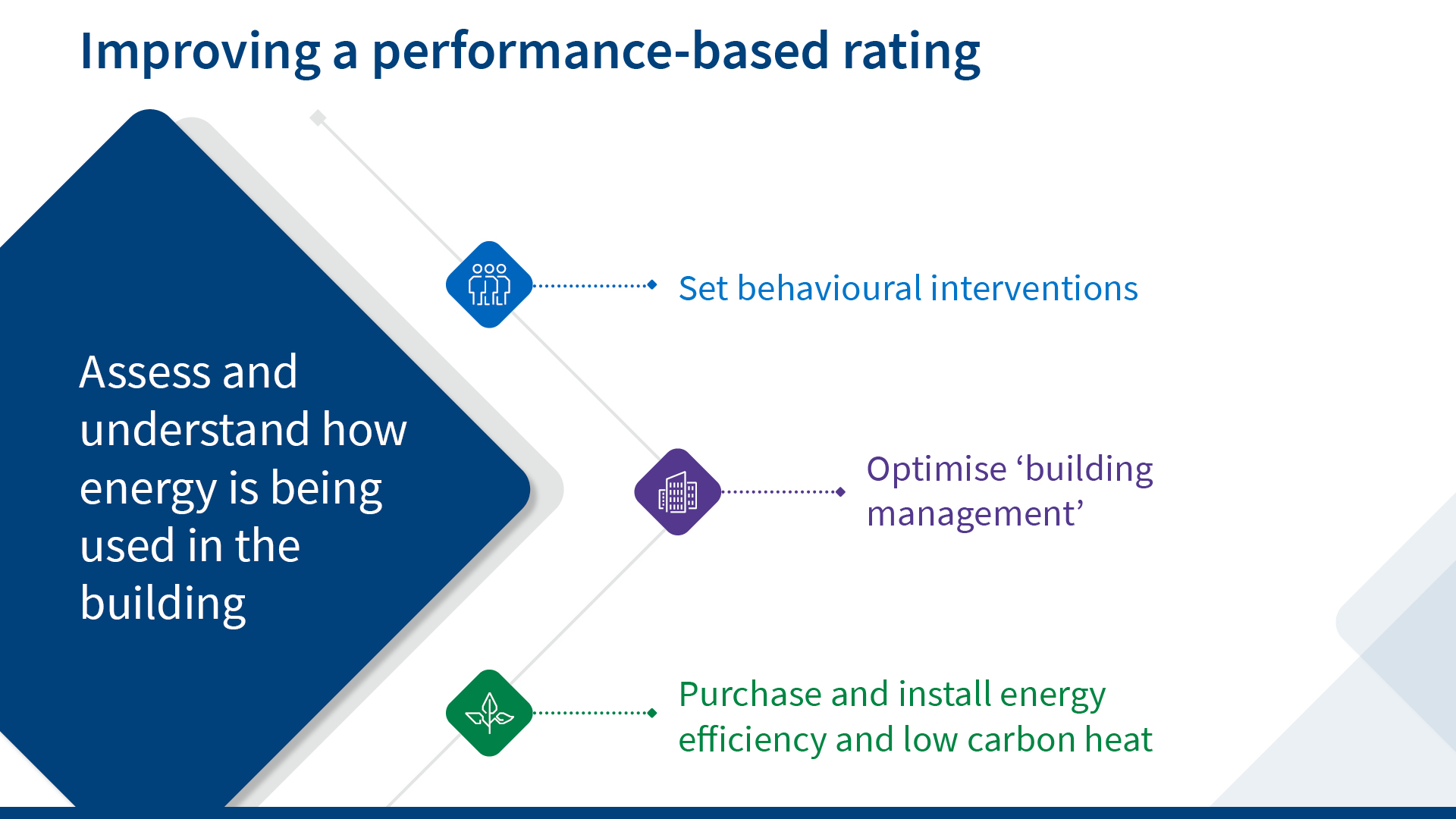 Improving a performance-based rating

Assess and understand how energy is being used in the building

Set behavioural interventions

Optimise ‘building management’

Purchase and install energy efficiency and low carbon heat